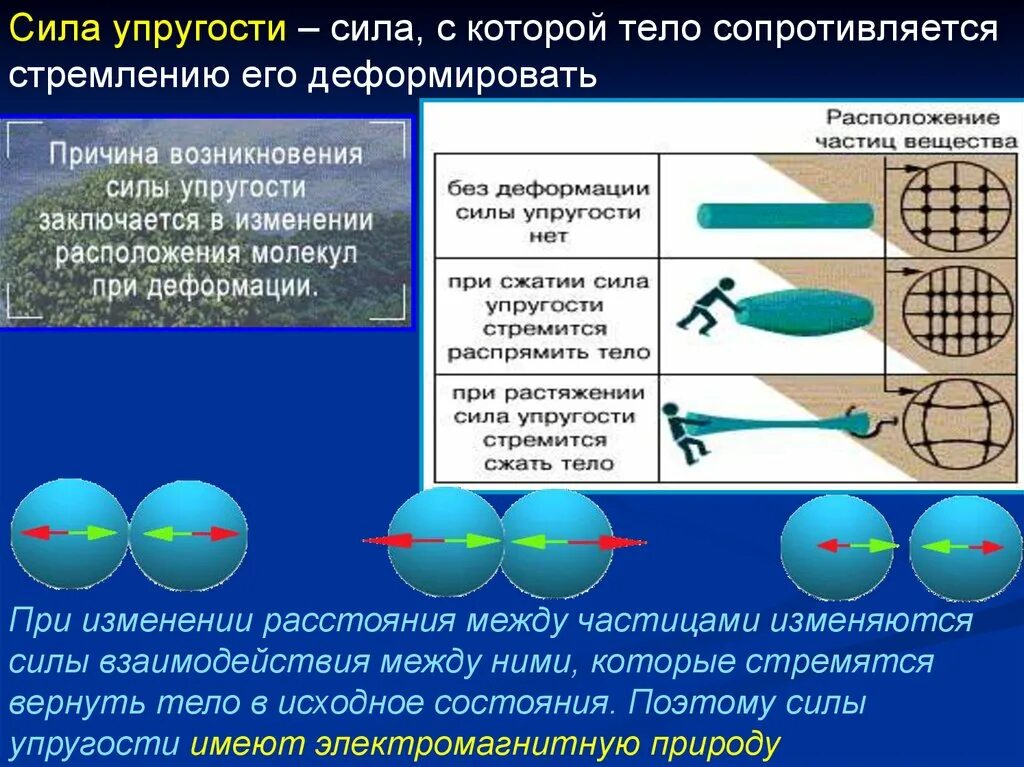 Сила упругости – сила, с которой тело сопротивляется стремлению его деформировать

Причина возникновения силы упругости заключается в изменении расположения молекул при деформации.

Расположение частиц вещества

без деформации силы упругости нет

при сжатии сила упругости стремится распрямить тело

при растяжении сила упругости стремится сжать тело

При изменении расстояния между частицами изменяются силы взаимодействия между ними, которые стремятся вернуть тело в исходное состояния. Поэтому силы упругости имеют электромагнитную природу